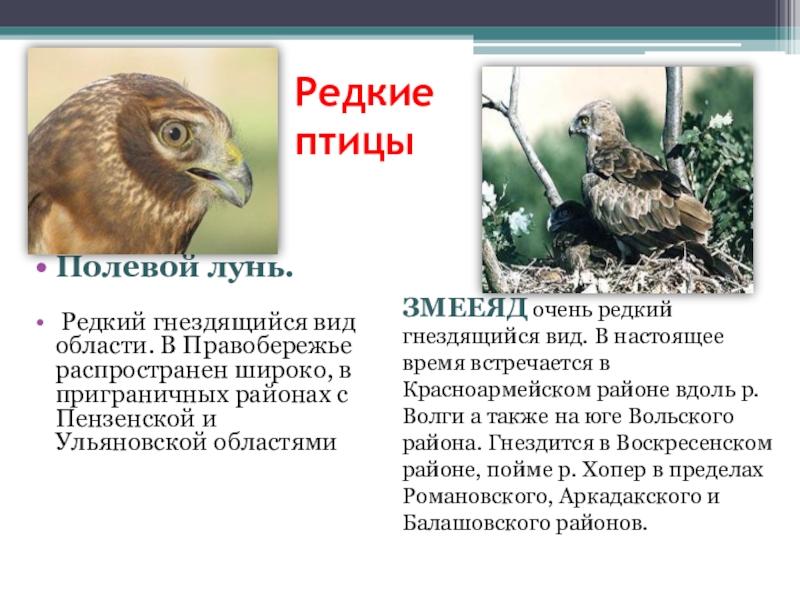 Редкие птицы

• Полевой лунь.

• Редкий гнездящийся вид области. В Правобережье распространен широко, в приграничных районах с Пензенской и Ульяновской областями

ЗМЕЕЯД очень редкий гнездящийся вид. В настоящее время встречается в Красноармейском районе вдоль р. Волги а также на юге Вольского района. Гнездится в Воскресенском районе, пойме р. Хопер в пределах Романовского, Аркадакского и Балашовского районов.